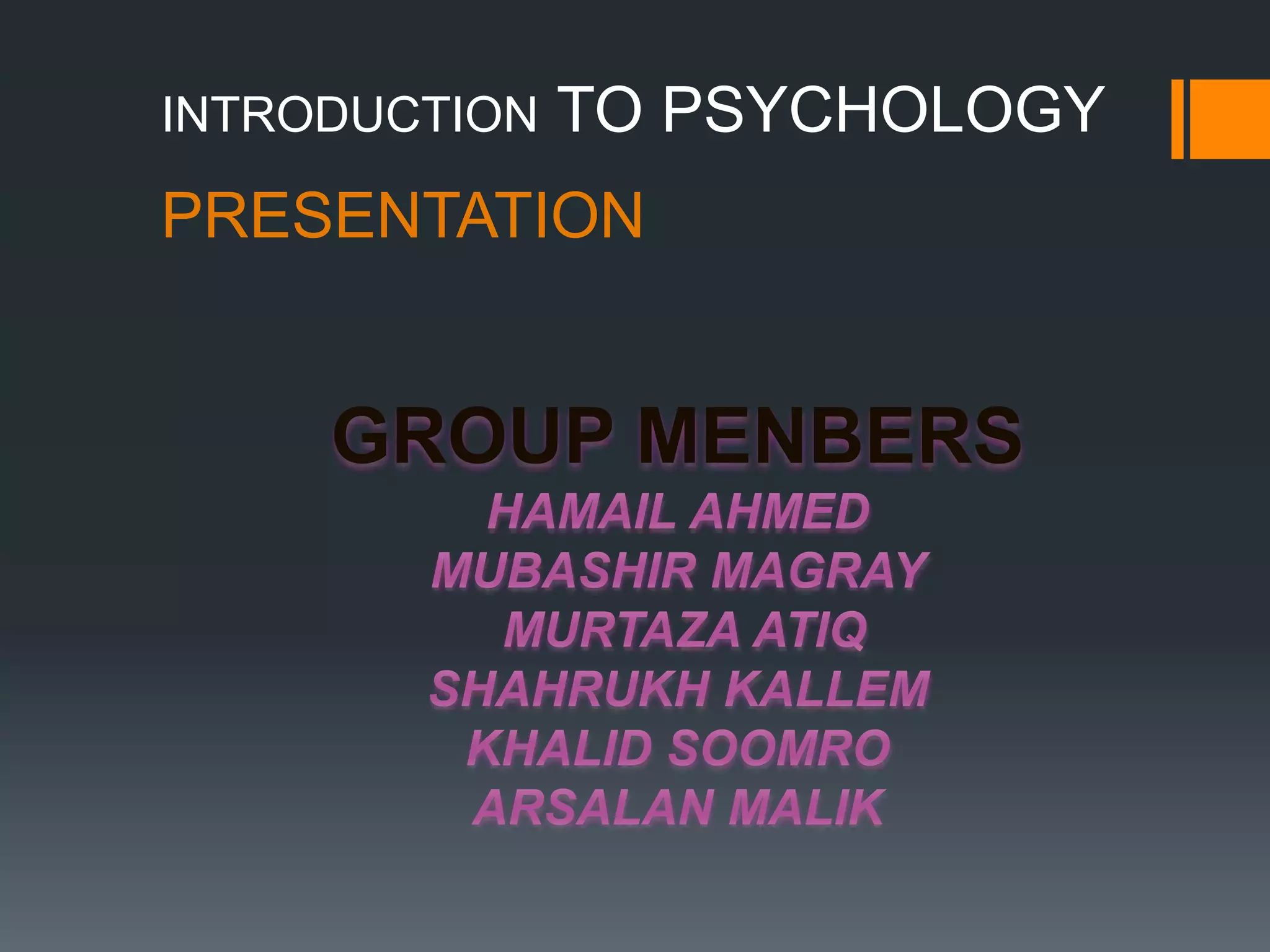 INTRODUCTION TO PSYCHOLOGY

PRESENTATION

GROUP MENBERS
HAMAIL AHMED
MUBASHIR MAGRAY
MURTAZA ATIQ
SHAHRUKH KALLEM
KHALID SOOMRO
ARSALAN MALIK